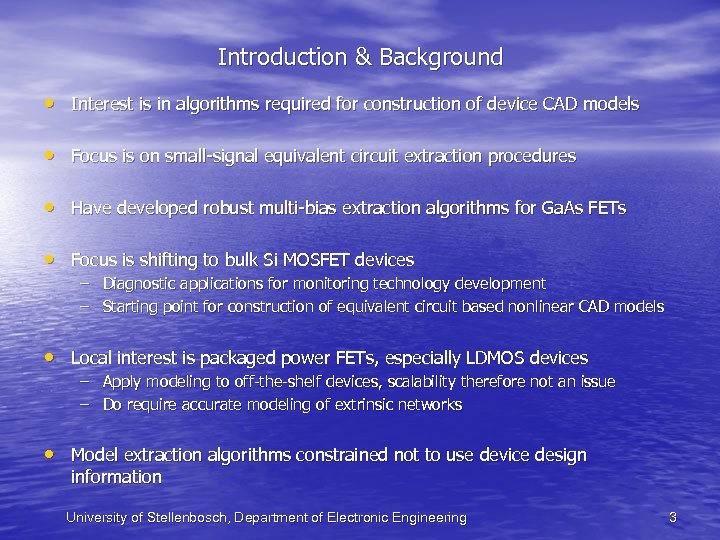 Introduction & Background

• Interest is in algorithms required for construction of device CAD models

• Focus is on small-signal equivalent circuit extraction procedures

• Have developed robust multi-bias extraction algorithms for GaAs FETs

• Focus is shifting to bulk Si MOSFET devices
– Diagnostic applications for monitoring technology development
– Starting point for construction of equivalent circuit based nonlinear CAD models

• Local interest is packaged power FETs, especially LDMOS devices
– Apply modeling to off-the-shelf devices, scalability therefore not an issue
– Do require accurate modeling of extrinsic networks

• Model extraction algorithms constrained not to use device design information

University of Stellenbosch, Department of Electronic Engineering 3